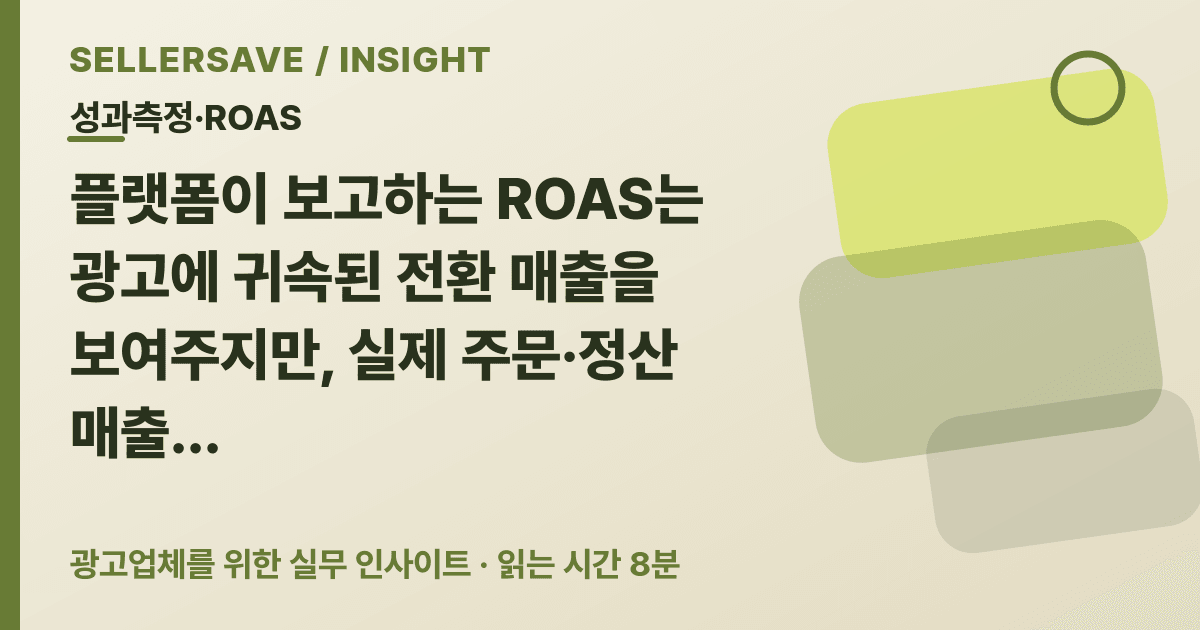 SELLERSAVE / INSIGHT

성과측정·ROAS

플랫폼이 보고하는 ROAS는 광고에 귀속된 전환 매출을 보여주지만, 실제 주문·정산 매출...

광고업체를 위한 실무 인사이트 · 읽는 시간 8분